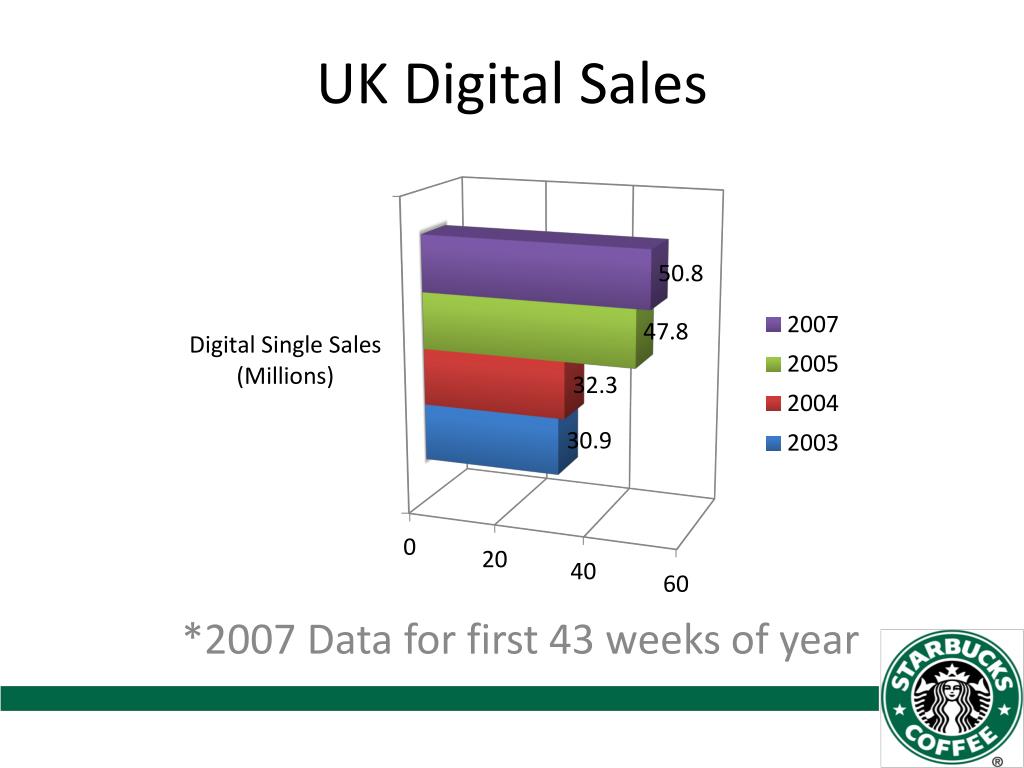 UK Digital Sales

Digital Single Sales (Millions)

50.8
47.8
32.3
30.9

2007
2005
2004
2003

0
20
40
60

*2007 Data for first 43 weeks of year

STARBUCKS COFFEE ®